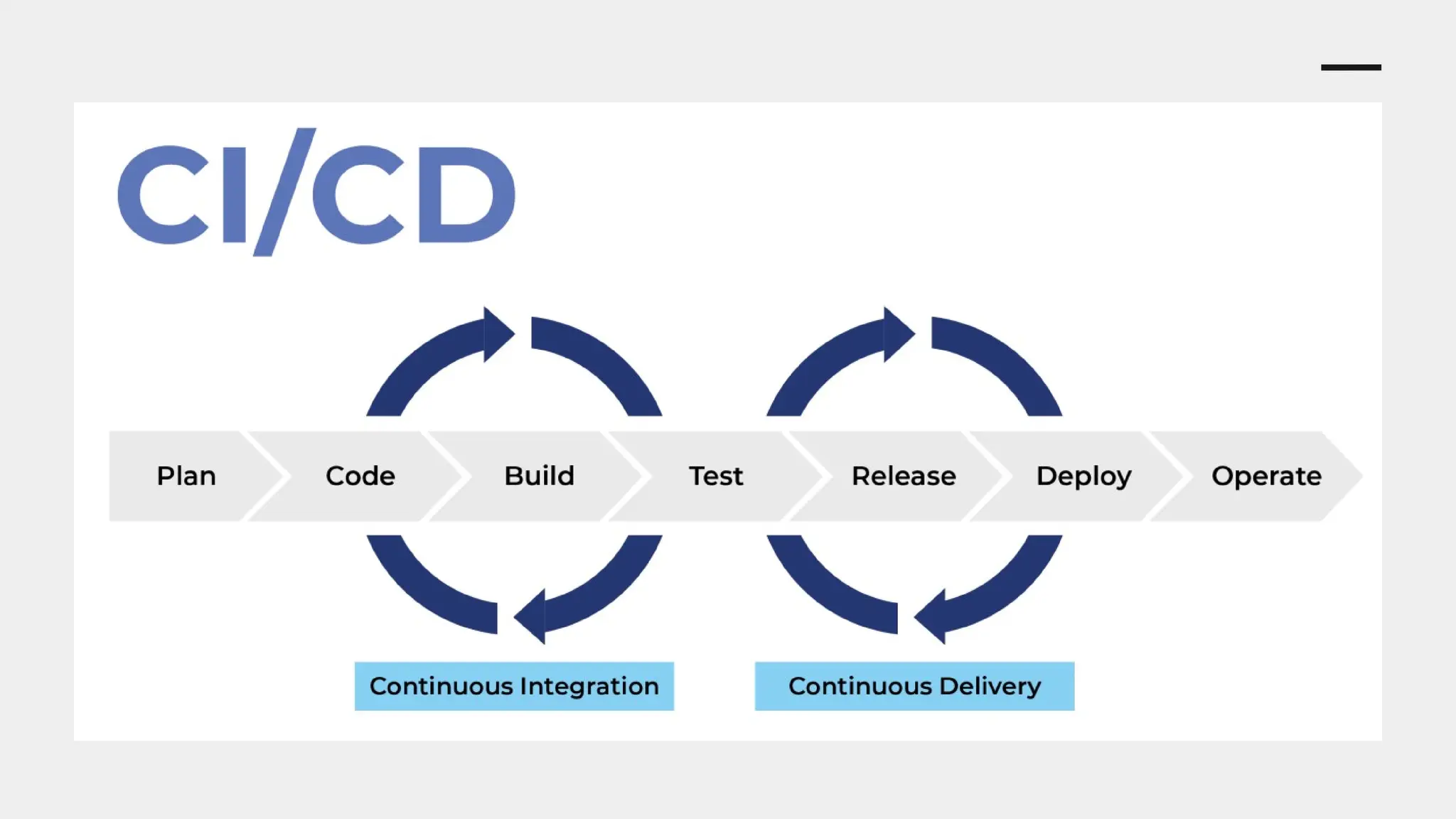 CI/CD

Plan
Code
Build
Test
Release
Deploy
Operate

Continuous Integration
Continuous Delivery